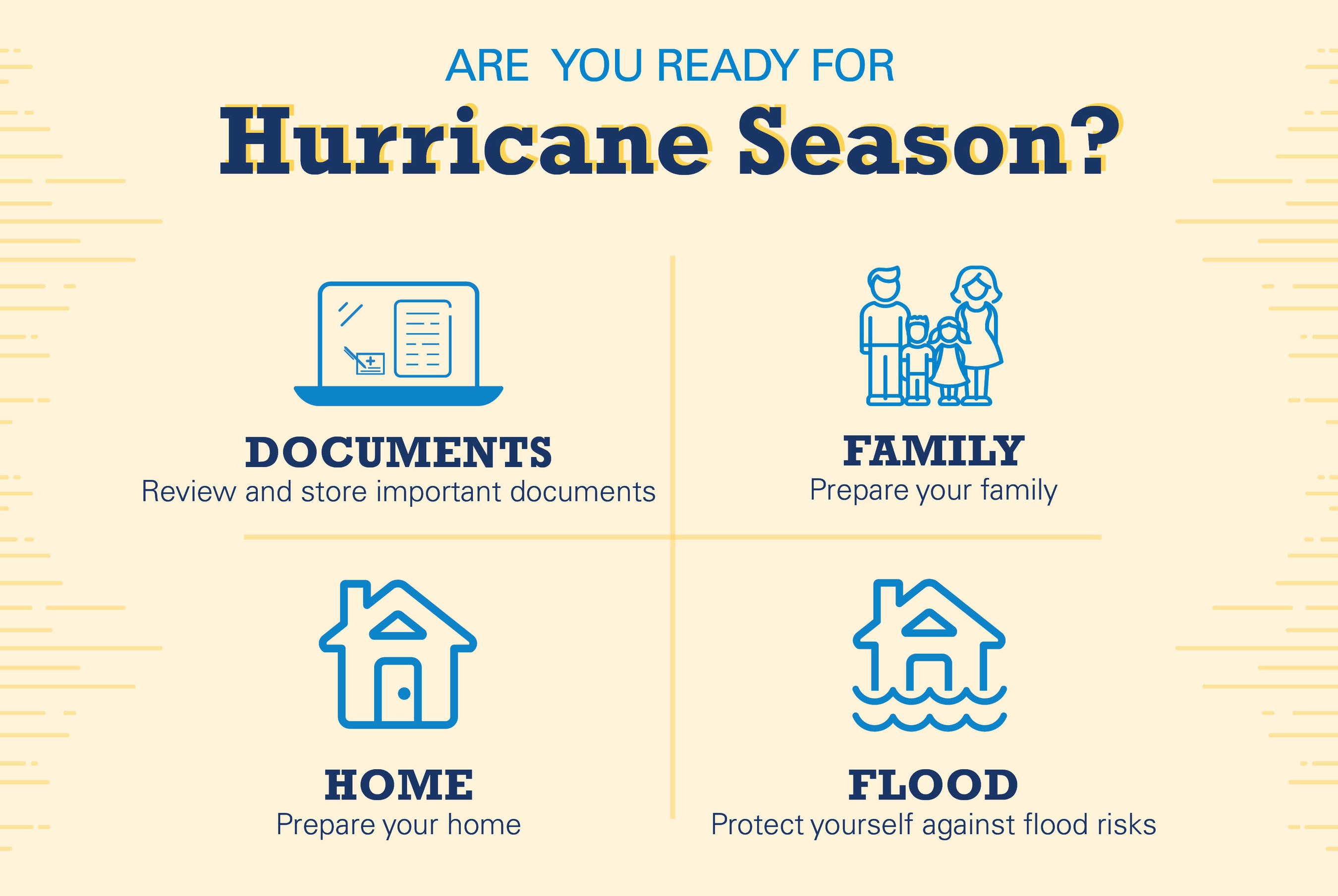 ARE YOU READY FOR

Hurricane Season?

DOCUMENTS
Review and store important documents

FAMILY
Prepare your family

HOME
Prepare your home

FLOOD
Protect yourself against flood risks